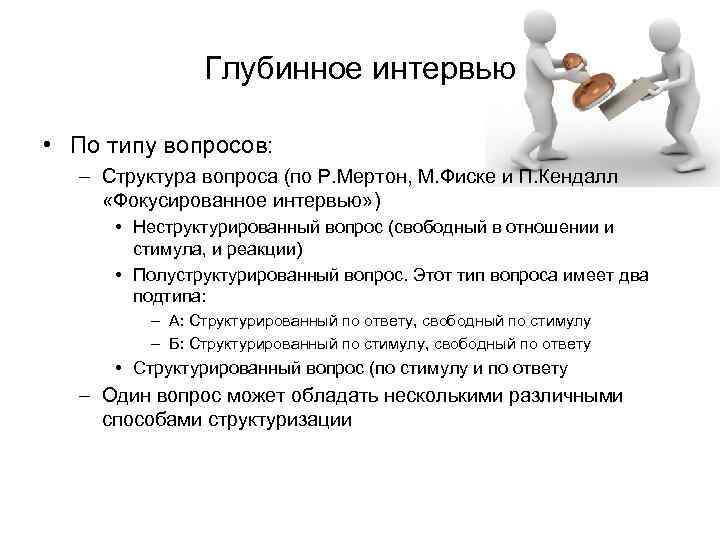 Глубинное интервью

• По типу вопросов:
– Структура вопроса (по Р.Мертон, М.Фиске и П.Кендалл «Фокусированное интервью»)
• Неструктурированный вопрос (свободный в отношении и стимула, и реакции)
• Полуструктурированный вопрос. Этот тип вопроса имеет два подтипа:
– А: Структурированный по ответу, свободный по стимулу
– Б: Структурированный по стимулу, свободный по ответу
• Структурированный вопрос (по стимулу и по ответу
– Один вопрос может обладать несколькими различными способами структуризации